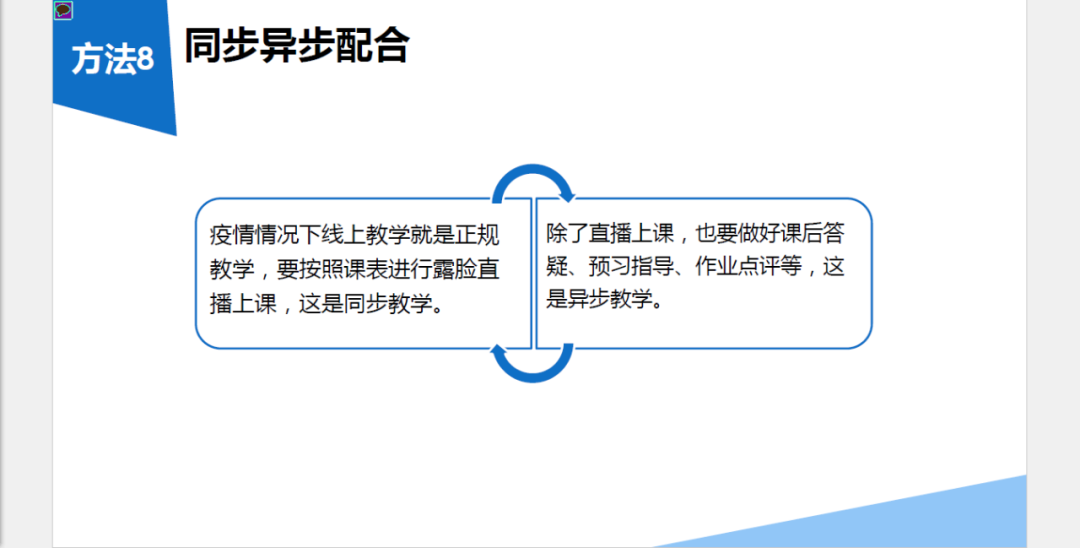 方法8

同步异步配合

疫情情况下线上教学就是正规教学，要按照课表进行露脸直播上课，这是同步教学。

除了直播上课，也要做好课后答疑、预习指导、作业点评等，这是异步教学。